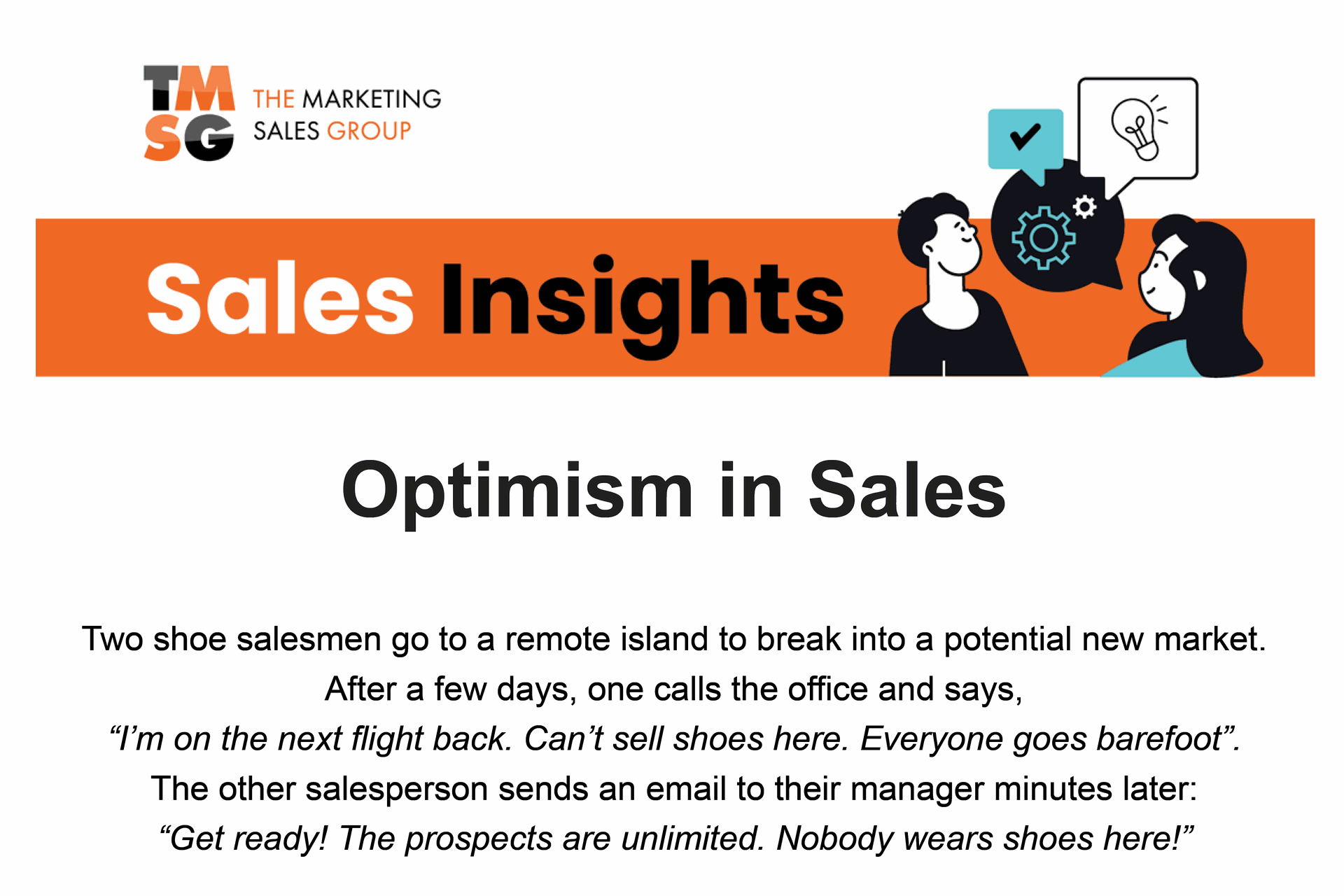 TM
SG
THE MARKETING
SALES GROUP

Sales Insights

Optimism in Sales

Two shoe salesmen go to a remote island to break into a potential new market.
After a few days, one calls the office and says,
“I’m on the next flight back. Can’t sell shoes here. Everyone goes barefoot”.
The other salesperson sends an email to their manager minutes later:
“Get ready! The prospects are unlimited. Nobody wears shoes here!”